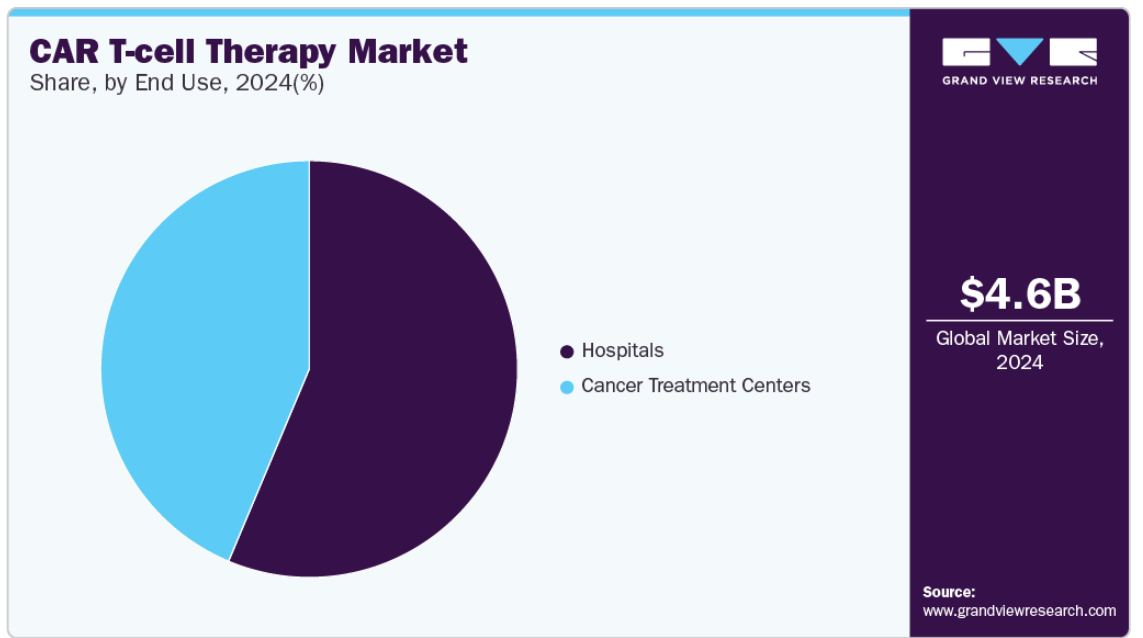 CAR T-cell Therapy Market
Share, by End Use, 2024(%)

Hospitals
Cancer Treatment Centers

GRAND VIEW RESEARCH

$4.6B
Global Market Size, 2024

Source:
www.grandviewresearch.com